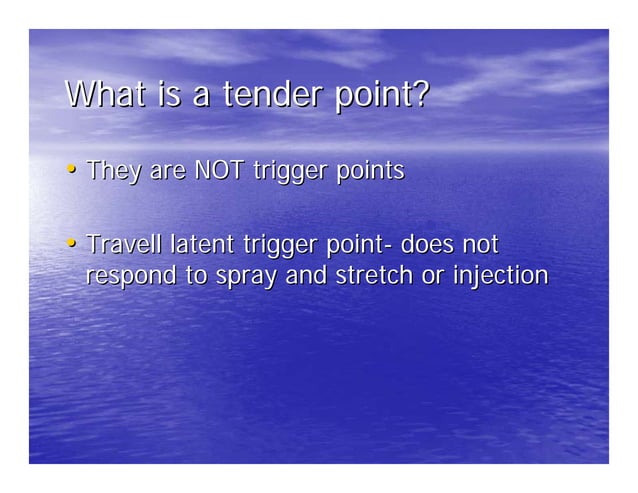 What is a tender point?

• They are NOT trigger points

• Travell latent trigger point- does not respond to spray and stretch or injection